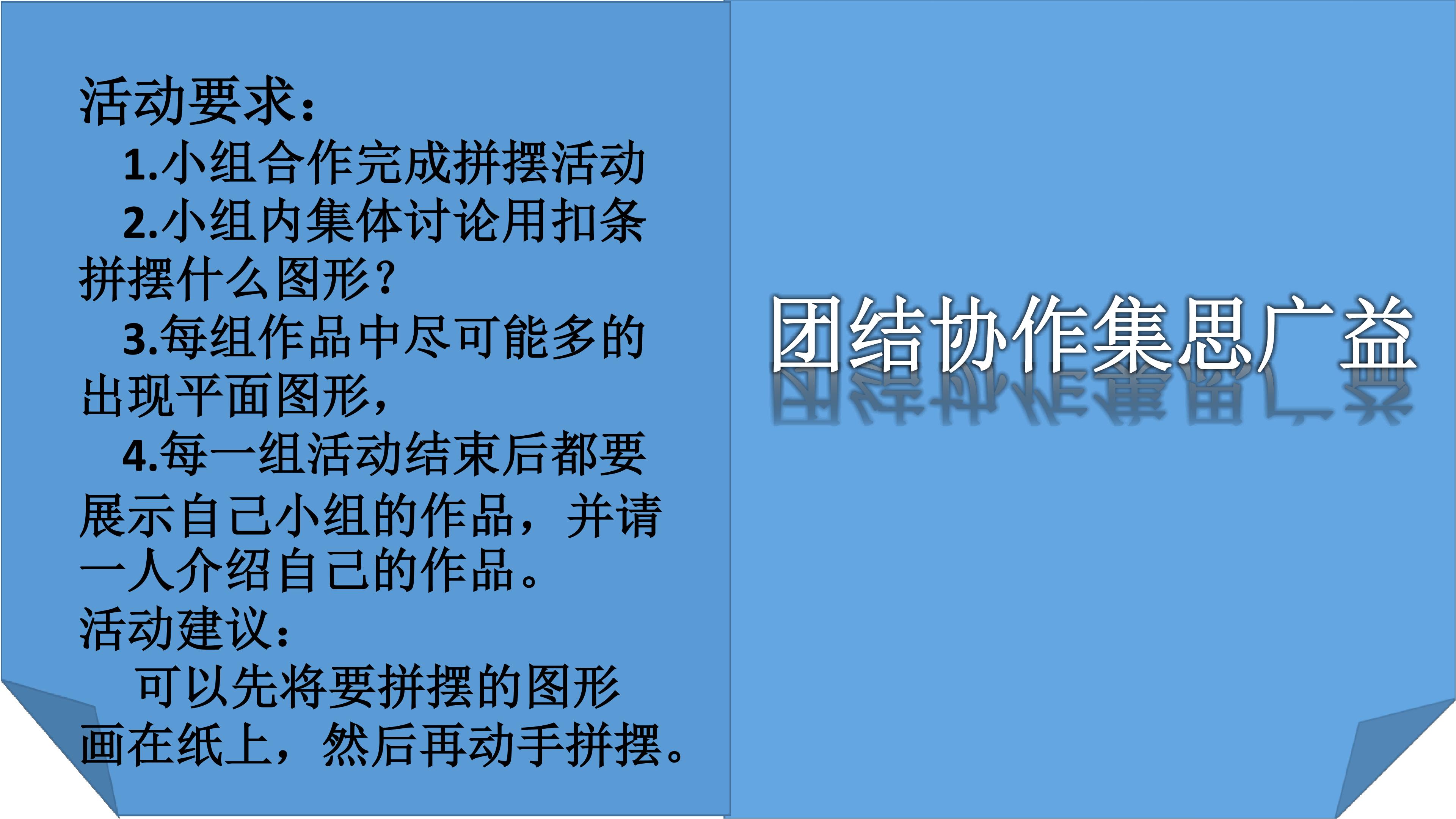 活动要求：

1.小组合作完成拼摆活动

2.小组内集体讨论用扣条拼摆什么图形？

3.每组作品中尽可能多的出现平面图形，

4.每一组活动结束后都要展示自己小组的作品，并请一人介绍自己的作品。

活动建议：

可以先将要拼摆的图形画在纸上，然后再动手拼摆。

团结协作集思广益